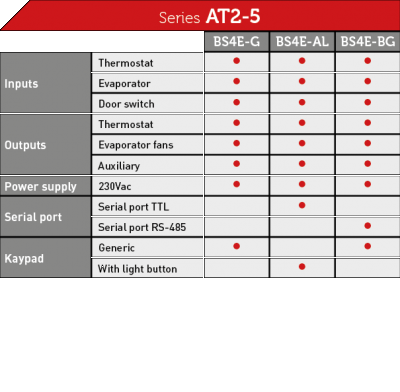 Series AT2-5

| | | BS4E-G | BS4E-AL | BS4E-BG |
|---|---|---|---|---|
| Inputs | Thermostat | ● | ● | ● |
| | Evaporator | ● | ● | ● |
| | Door switch | ● | ● | ● |
| Outputs | Thermostat | ● | ● | ● |
| | Evaporator fans | ● | ● | ● |
| | Auxiliary | ● | ● | ● |
| Power supply | 230Vac | ● | ● | ● |
| Serial port | Serial port TTL | | ● | |
| | Serial port RS-485 | | | ● |
| Kaypad | Generic | ● | | ● |
| | With light button | | ● | |